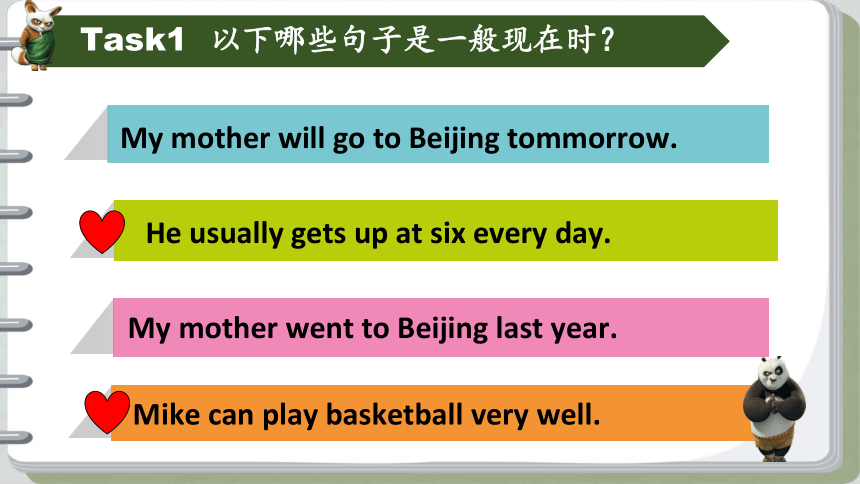 Task1 以下哪些句子是一般现在时？

My mother will go to Beijing tommorrow.

He usually gets up at six every day.

My mother went to Beijing last year.

Mike can play basketball very well.